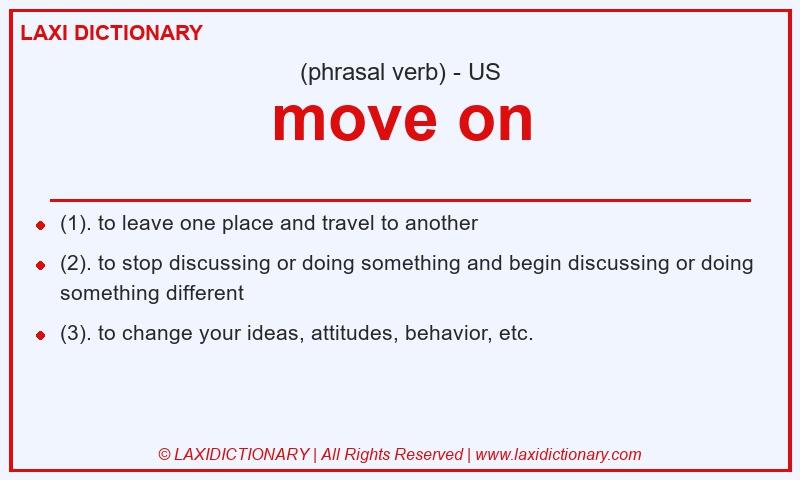 LAXI DICTIONARY

(phrasal verb) - US

move on

- (1). to leave one place and travel to another
- (2). to stop discussing or doing something and begin discussing or doing something different
- (3). to change your ideas, attitudes, behavior, etc.

© LAXIDICTIONARY | All Rights Reserved | www.laxidictionary.com